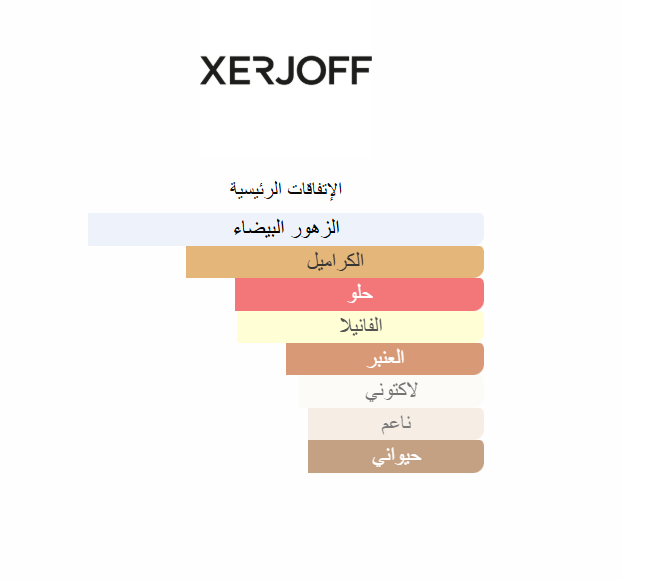 XERJOFF

الإتفاقات الرئيسية

الزهور البيضاء

الكراميل

حلو

الفانيلا

العنبر

لاكتوني

ناعم

حيواني